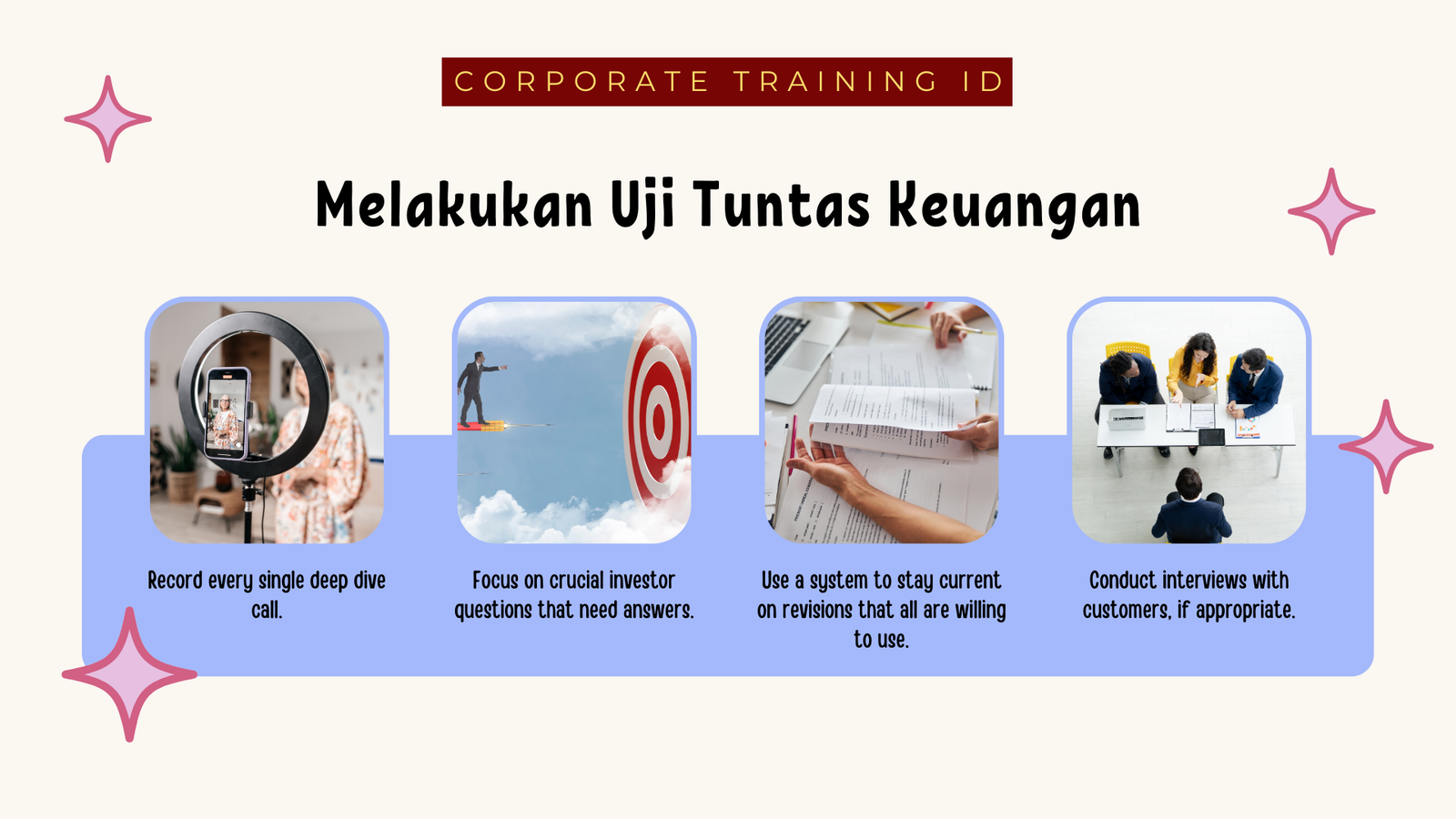 CORPORATE TRAINING ID

Melakukan Uji Tuntas Keuangan

Record every single deep dive call.

Focus on crucial investor questions that need answers.

Use a system to stay current on revisions that all are willing to use.

Conduct interviews with customers, if appropriate.